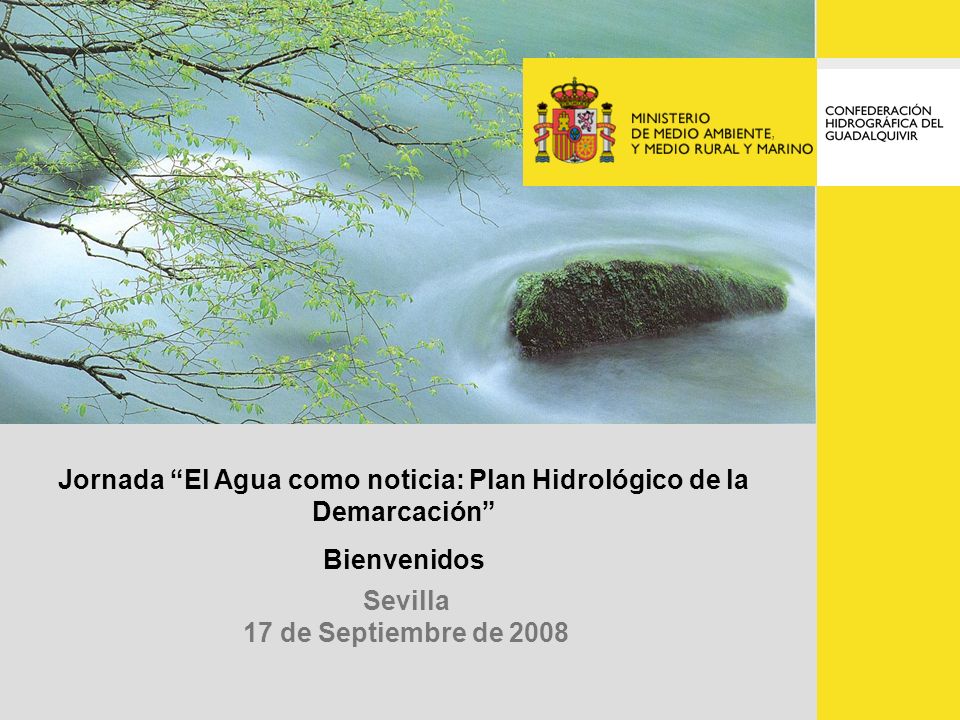 MINISTERIO
DE MEDIO AMBIENTE,
Y MEDIO RURAL Y MARINO

CONFEDERACIÓN
HIDROGRÁFICA DEL
GUADALQUIVIR

Jornada “El Agua como noticia: Plan Hidrológico de la Demarcación”

Bienvenidos

Sevilla
17 de Septiembre de 2008